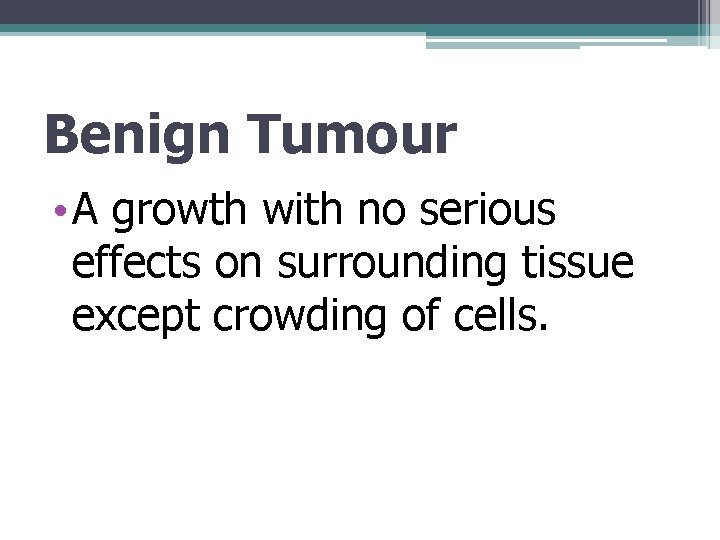 Benign Tumour

• A growth with no serious effects on surrounding tissue except crowding of cells.